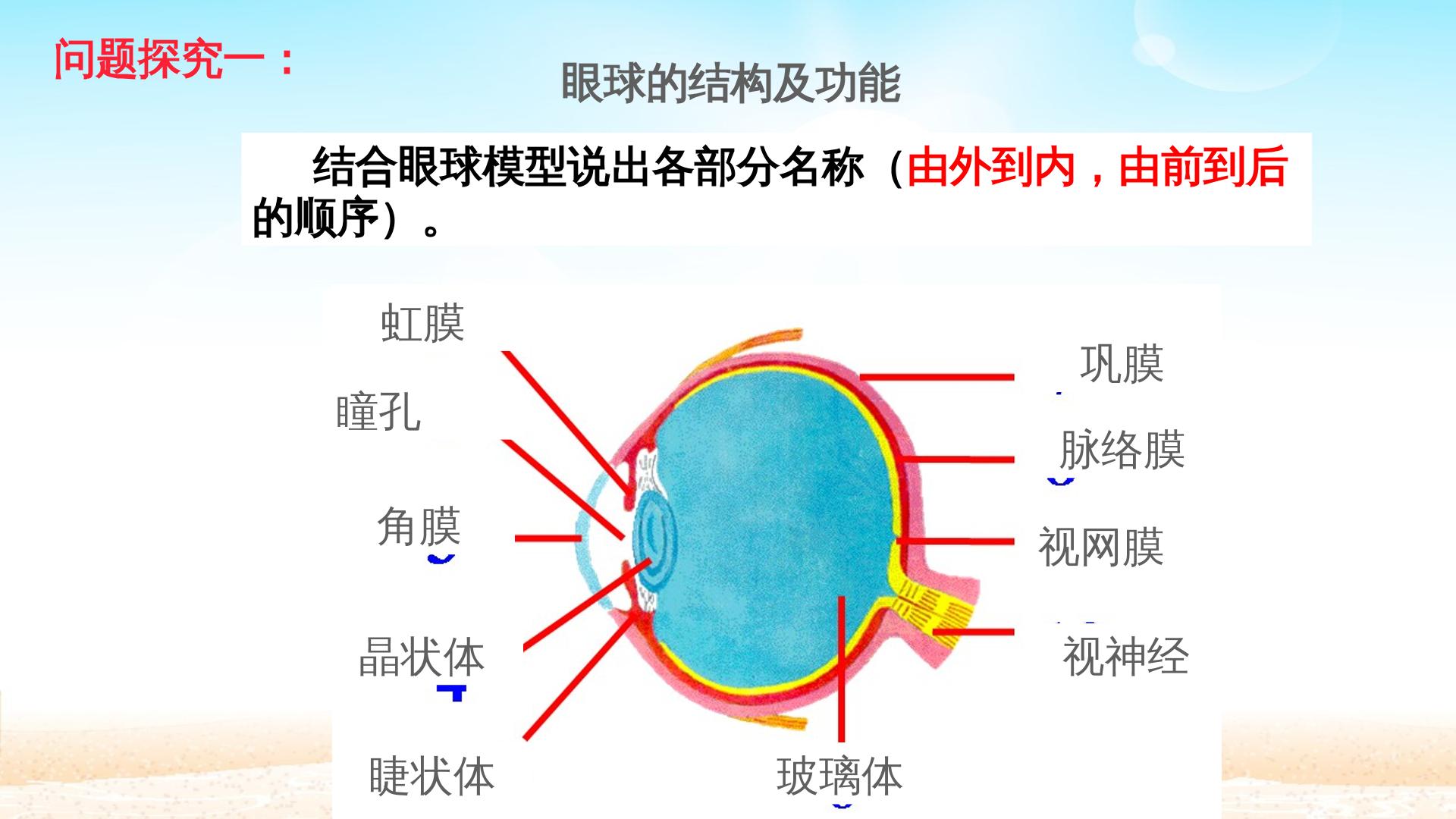 问题探究一：

眼球的结构及功能

结合眼球模型说出各部分名称（由外到内，由前到后的顺序）。

虹膜

瞳孔

角膜

晶状体

睫状体

巩膜

脉络膜

视网膜

视神经

玻璃体